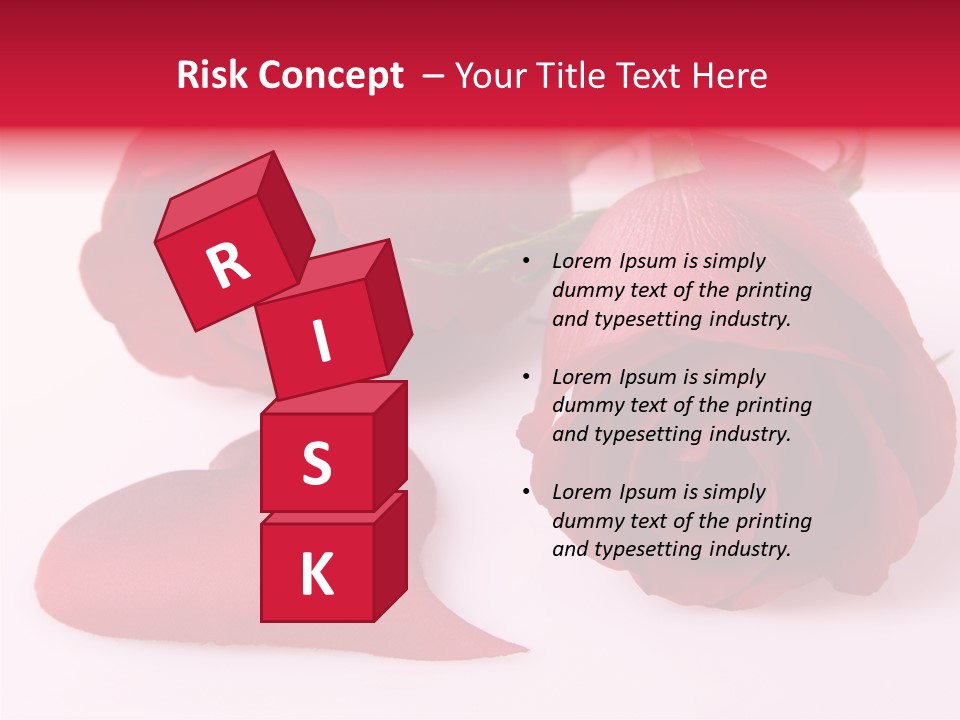 Risk Concept – Your Title Text Here

R
I
S
K

• Lorem Ipsum is simply dummy text of the printing and typesetting industry.

• Lorem Ipsum is simply dummy text of the printing and typesetting industry.

• Lorem Ipsum is simply dummy text of the printing and typesetting industry.